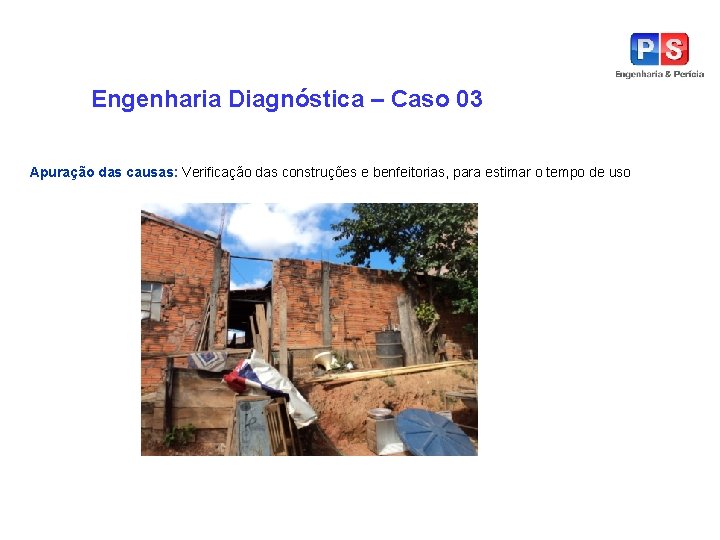 PS
Engenharia & Perícia

Engenharia Diagnóstica – Caso 03

Apuração das causas: Verificação das construções e benfeitorias, para estimar o tempo de uso